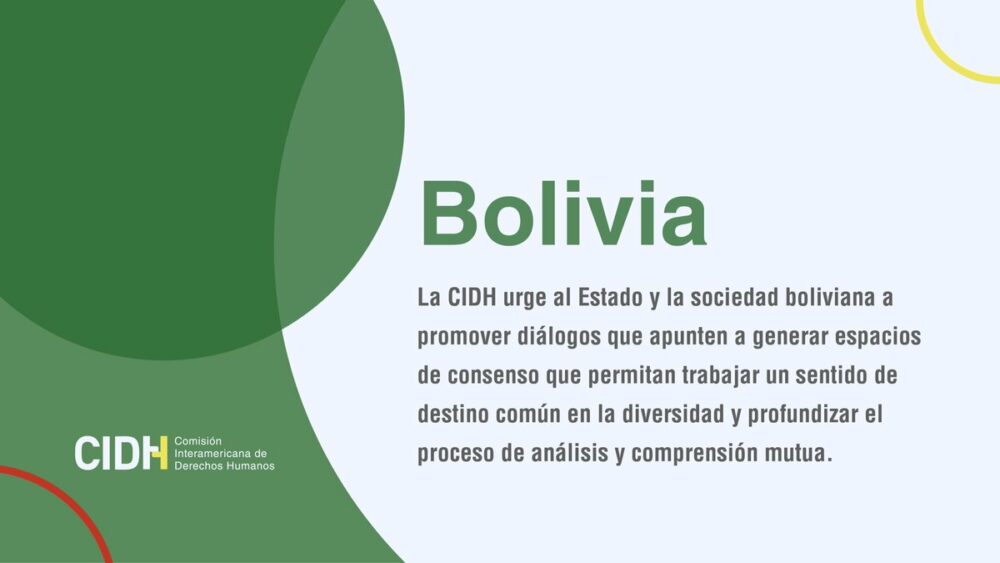 Bolivia

La CIDH urge al Estado y la sociedad boliviana a promover diálogos que apunten a generar espacios de consenso que permitan trabajar un sentido de destino común en la diversidad y profundizar el proceso de análisis y comprensión mutua.

CIDH Comisión Interamericana de Derechos Humanos